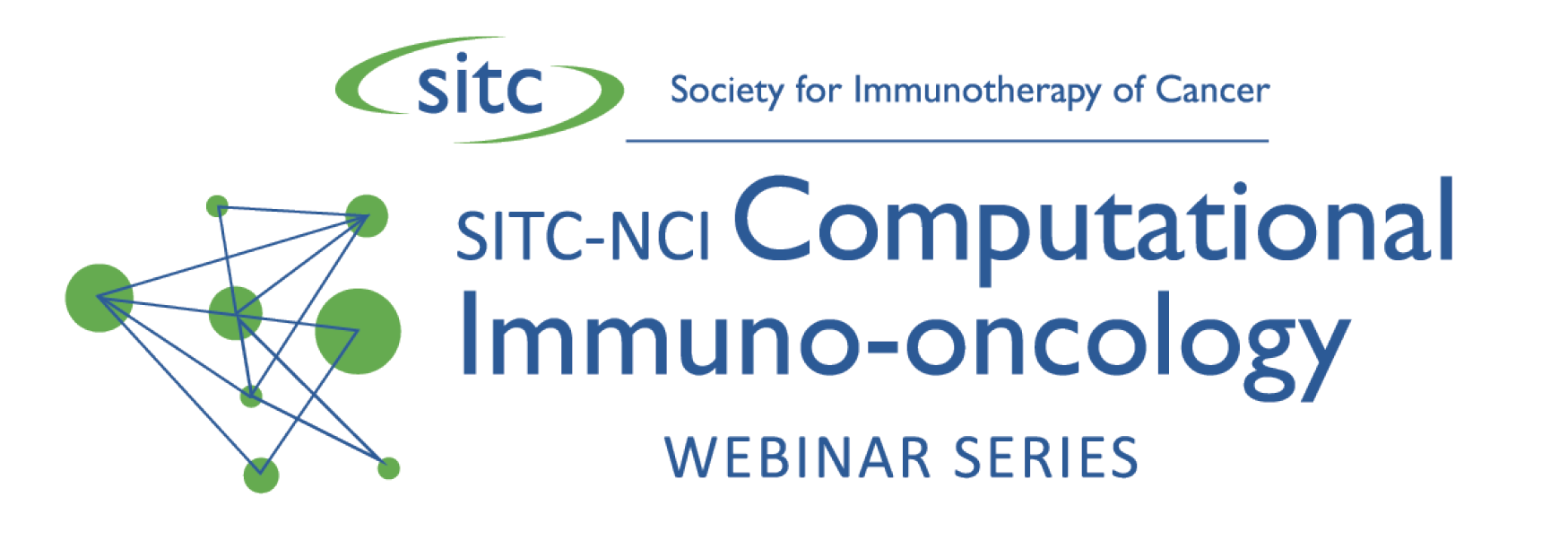 sitc Society for Immunotherapy of Cancer

SITC-NCI Computational Immuno-oncology

WEBINAR SERIES